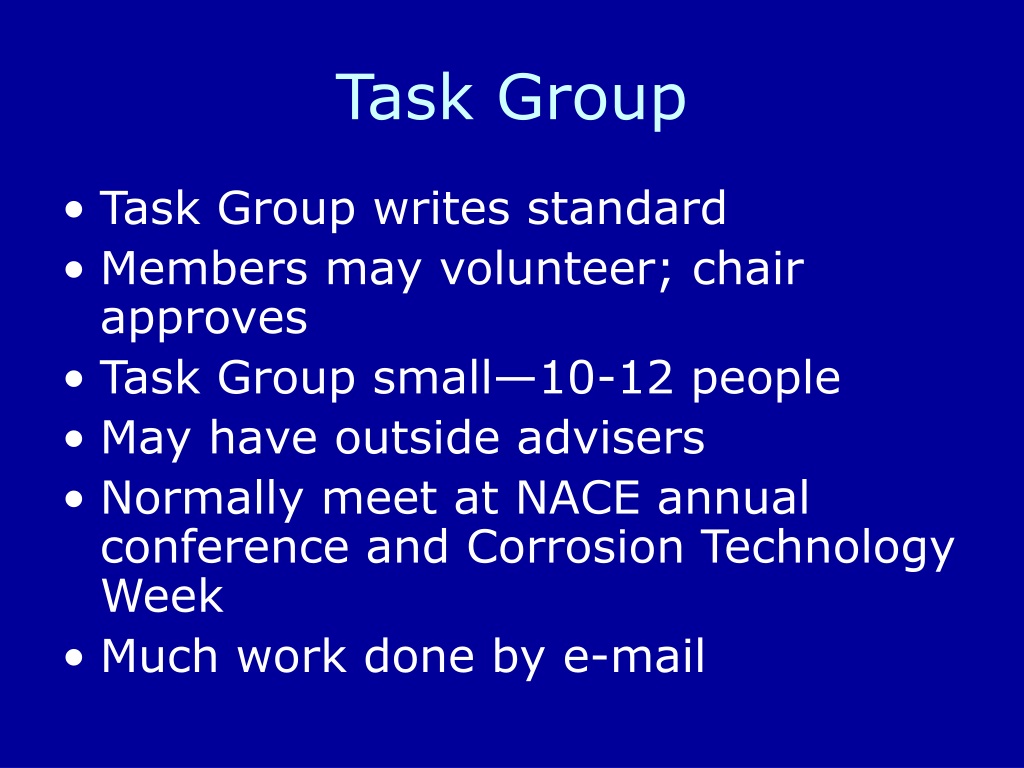 Task Group

• Task Group writes standard
• Members may volunteer; chair approves
• Task Group small—10-12 people
• May have outside advisers
• Normally meet at NACE annual conference and Corrosion Technology Week
• Much work done by e-mail